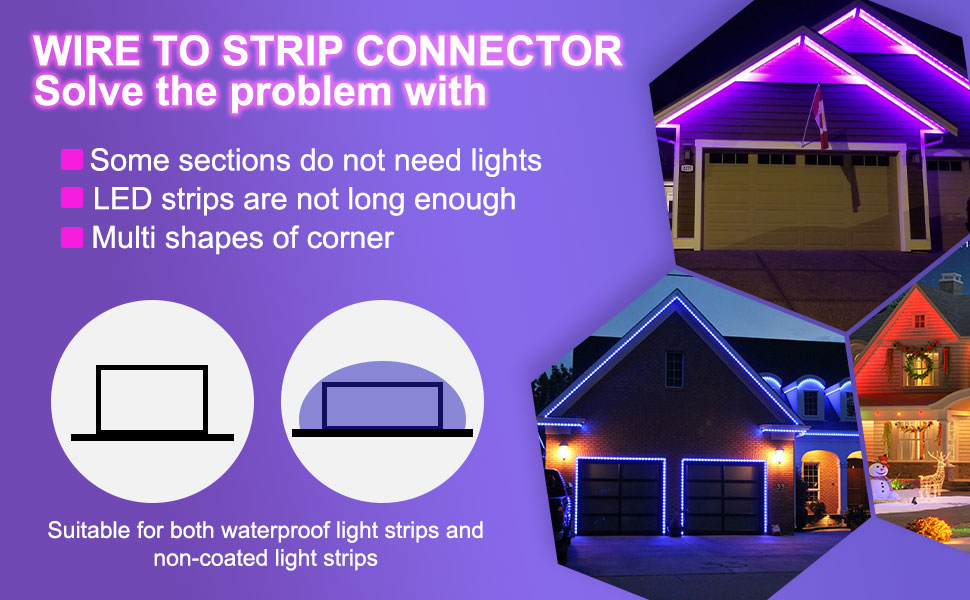 WIRE TO STRIP CONNECTOR
Solve the problem with

Some sections do not need lights
LED strips are not long enough
Multi shapes of corner

Suitable for both waterproof light strips and non-coated light strips